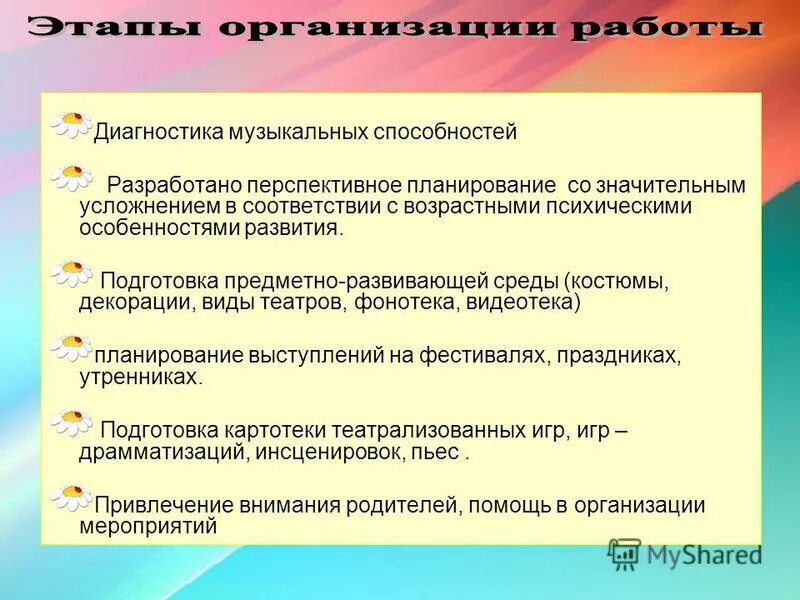 Этапы организации работы

Диагностика музыкальных способностей

Разработано перспективное планирование со значительным усложнением в соответствии с возрастными психическими особенностями развития.

Подготовка предметно-развивающей среды (костюмы, декорации, виды театров, фонотека, видеотека)

планирование выступлений на фестивалях, праздниках, утренниках.

Подготовка картотеки театрализованных игр, игр – драмматизаций, инсценировок, пьес .

Привлечение внимания родителей, помощь в организации мероприятий

MyShared